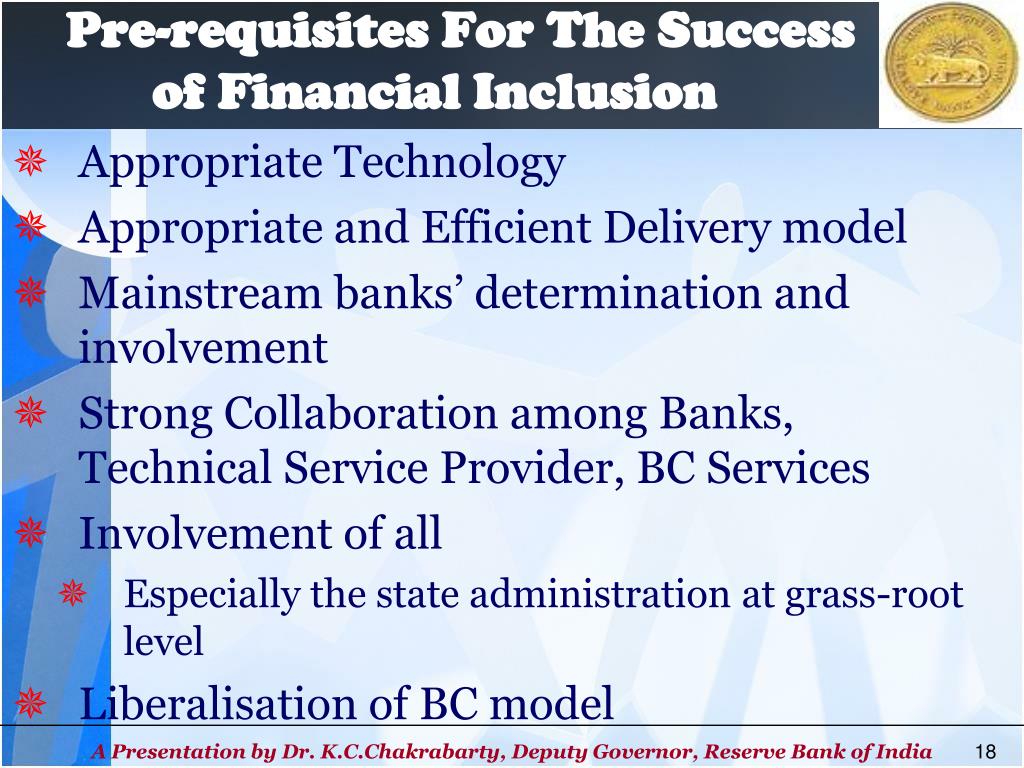 Pre-requisites For The Success of Financial Inclusion

Appropriate Technology

Appropriate and Efficient Delivery model

Mainstream banks' determination and involvement

Strong Collaboration among Banks, Technical Service Provider, BC Services

Involvement of all

Especially the state administration at grass-root level

Liberalisation of BC model

A Presentation by Dr. K.C.Chakrabarty, Deputy Governor, Reserve Bank of India 18